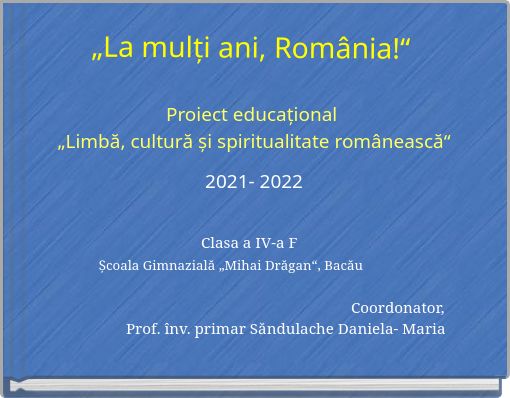 „La mulți ani, România!“

Proiect educațional
„Limbă, cultură și spiritualitate românească“

2021- 2022

Clasa a IV-a F
Școala Gimnazială „Mihai Drăgan“, Bacău

Coordonator,
Prof. înv. primar Săndulache Daniela- Maria